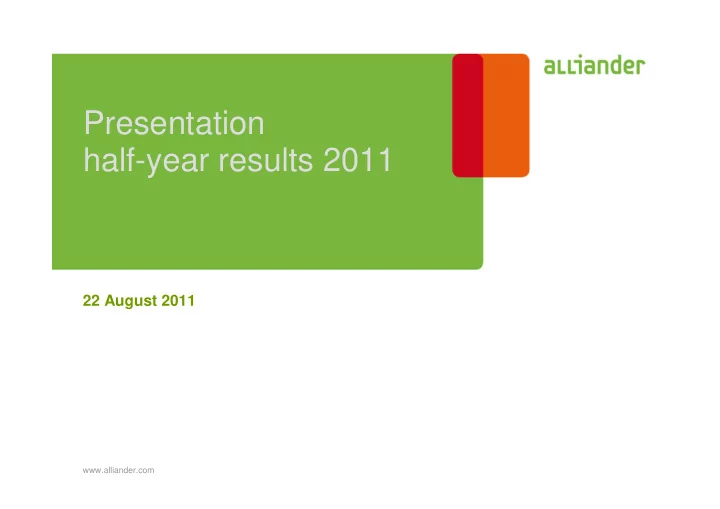 alliander

Presentation
half-year results 2011

22 August 2011

www.alliander.com